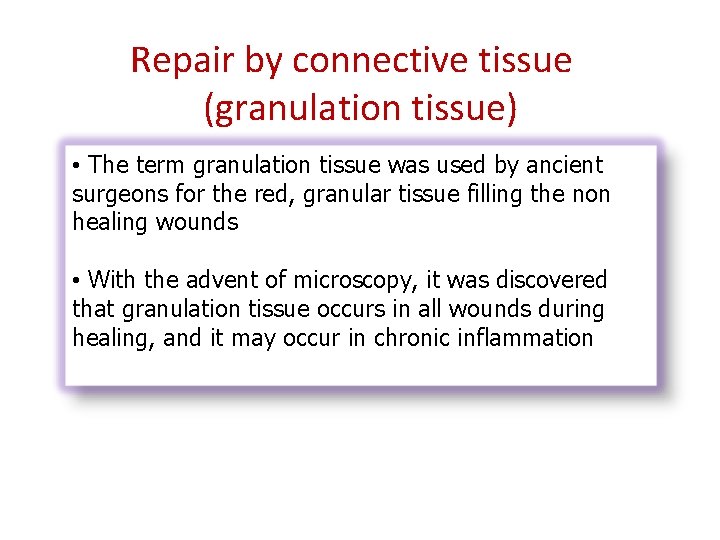 Repair by connective tissue (granulation tissue)

• The term granulation tissue was used by ancient surgeons for the red, granular tissue filling the non healing wounds

• With the advent of microscopy, it was discovered that granulation tissue occurs in all wounds during healing, and it may occur in chronic inflammation